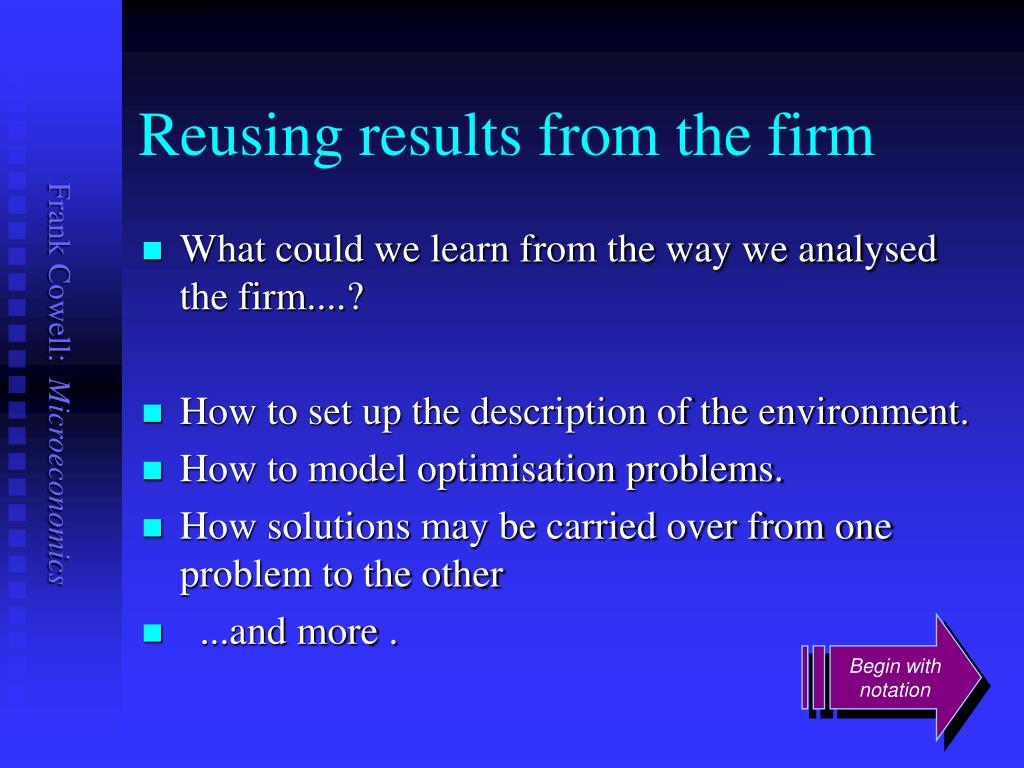 Frank Cowell: Microeconomics

Reusing results from the firm

What could we learn from the way we analysed the firm....?

How to set up the description of the environment.

How to model optimisation problems.

How solutions may be carried over from one problem to the other

...and more .

Begin with notation